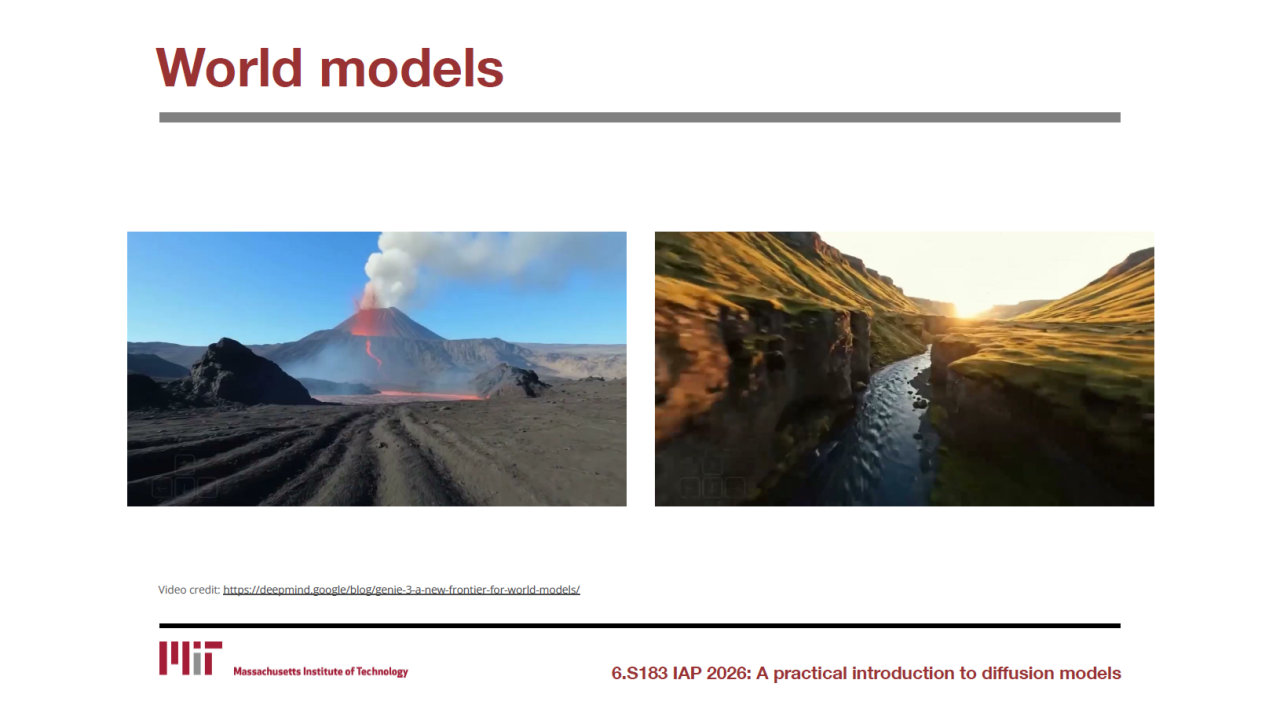 World models

Video credit: https://deepmind.google/blog/genie-3-a-new-frontier-for-world-models/

MIT Massachusetts Institute of Technology

6.S183 IAP 2026: A practical introduction to diffusion models